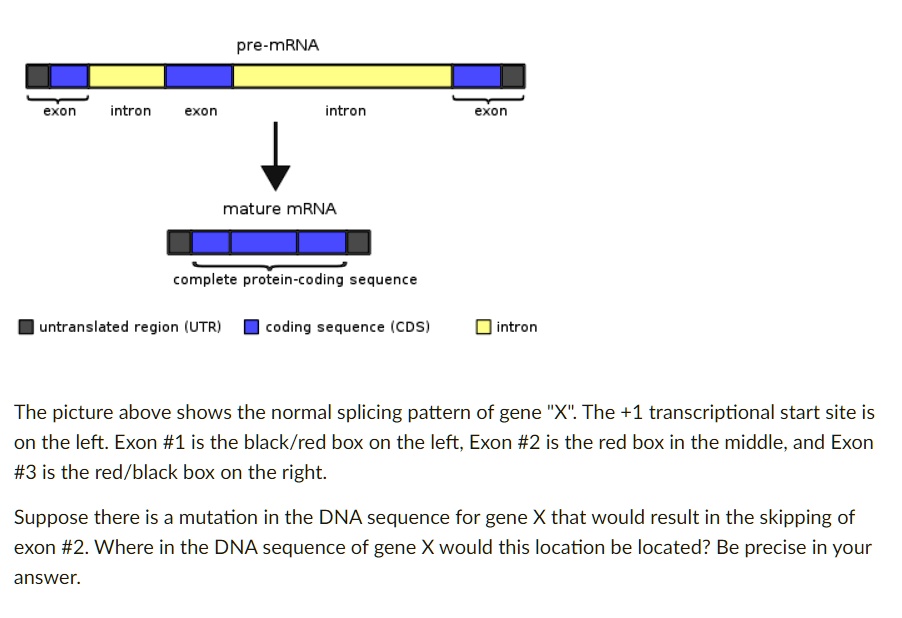 pre-mRNA

exon intron exon intron exon

mature mRNA

complete protein-coding sequence

untranslated region (UTR) coding sequence (CDS) intron

The picture above shows the normal splicing pattern of gene "X". The +1 transcriptional start site is on the left. Exon #1 is the black/red box on the left, Exon #2 is the red box in the middle, and Exon #3 is the red/black box on the right.

Suppose there is a mutation in the DNA sequence for gene X that would result in the skipping of exon #2. Where in the DNA sequence of gene X would this location be located? Be precise in your answer.